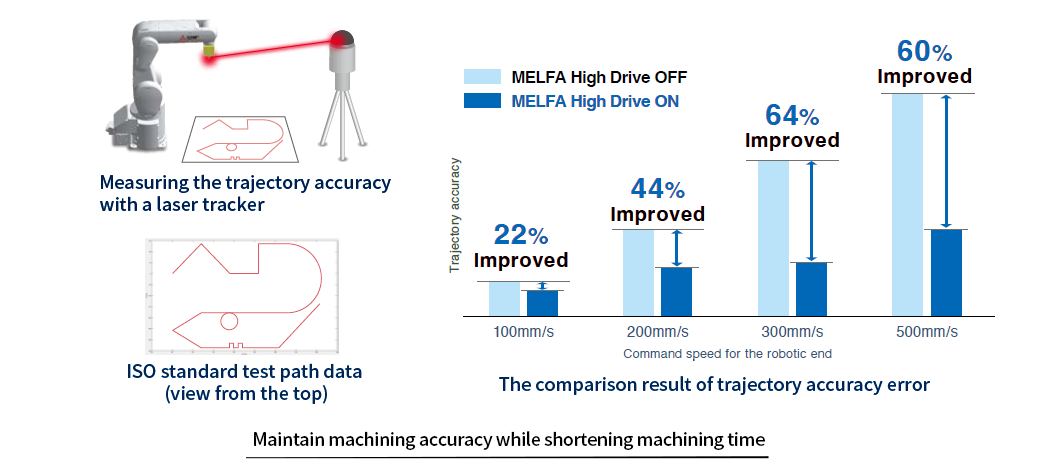 Measuring the trajectory accuracy with a laser tracker

ISO standard test path data (view from the top)

MELFA High Drive OFF
MELFA High Drive ON

Trajectory accuracy

22% Improved
44% Improved
64% Improved
60% Improved

100mm/s
200mm/s
300mm/s
500mm/s

Command speed for the robotic end

The comparison result of trajectory accuracy error

Maintain machining accuracy while shortening machining time